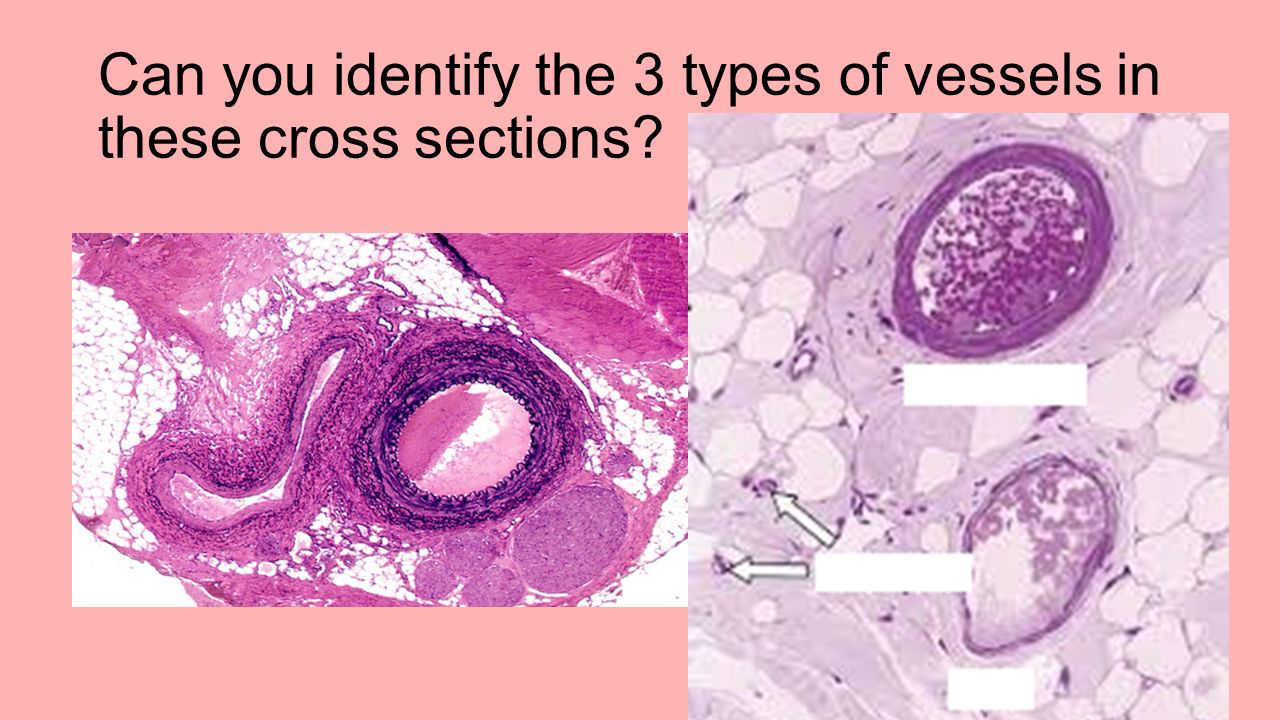 Can you identify the 3 types of vessels in these cross sections?